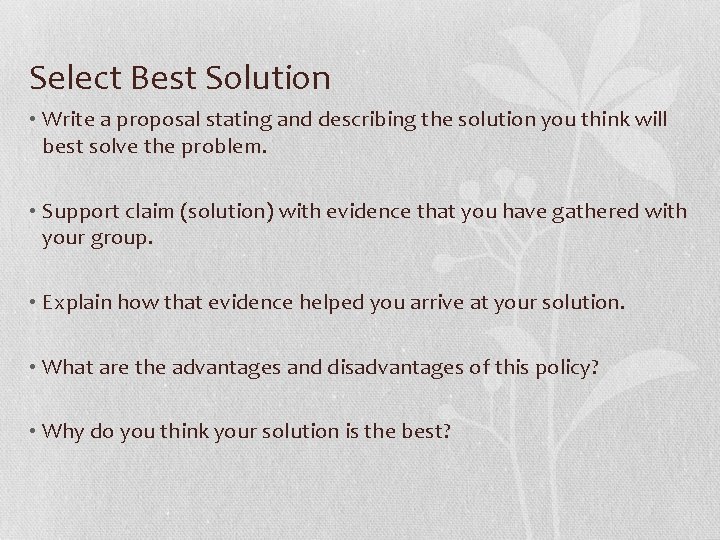 Select Best Solution

• Write a proposal stating and describing the solution you think will best solve the problem.

• Support claim (solution) with evidence that you have gathered with your group.

• Explain how that evidence helped you arrive at your solution.

• What are the advantages and disadvantages of this policy?

• Why do you think your solution is the best?